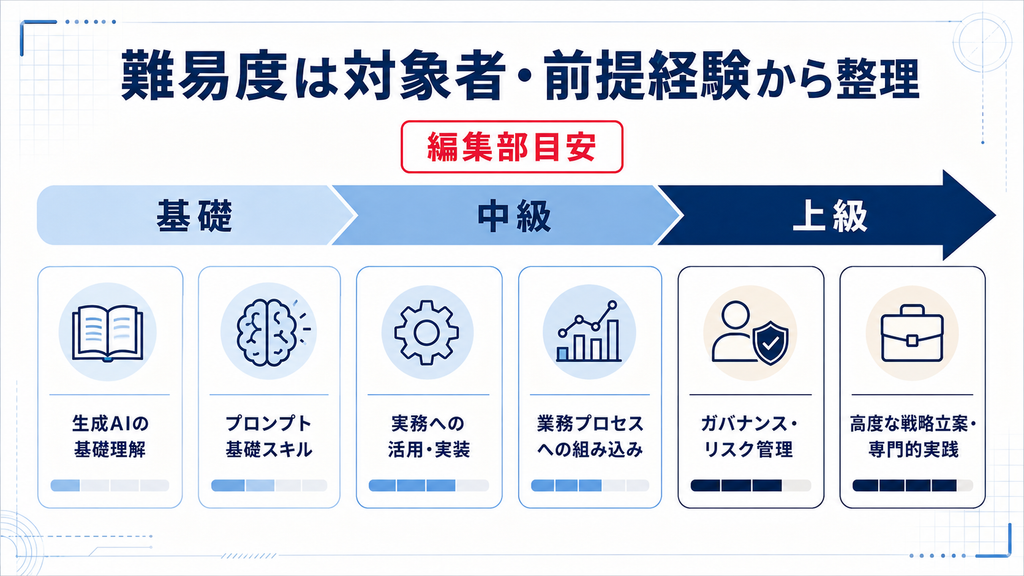 難易度は対象者・前提経験から整理

編集部目安

基礎

中級

上級

生成AIの基礎理解

プロンプト基礎スキル

実務への活用・実装

業務プロセスへの組み込み

ガバナンス・リスク管理

高度な戦略立案・専門的実践